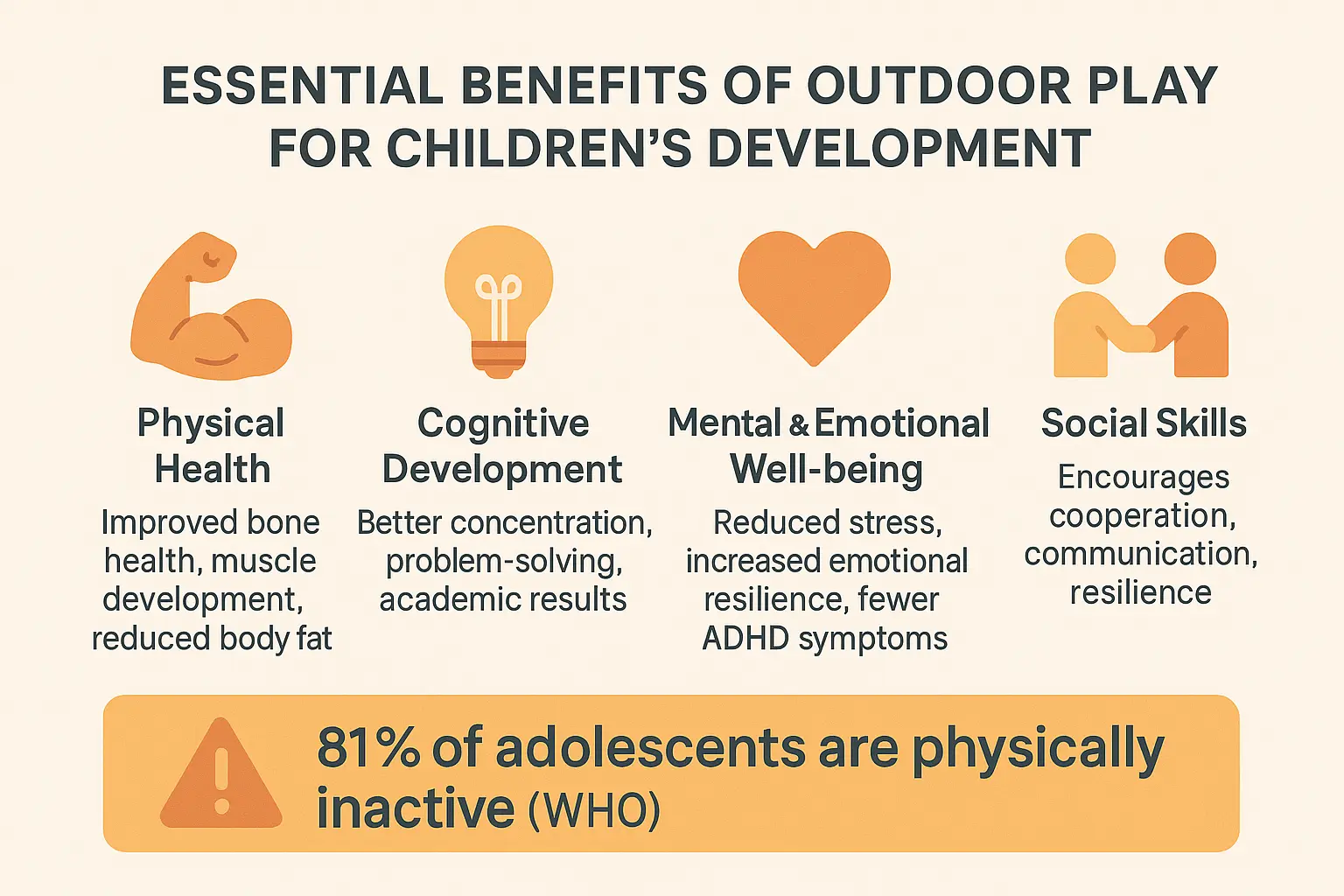 ESSENTIAL BENEFITS OF OUTDOOR PLAY FOR CHILDREN'S DEVELOPMENT

Physical Health
Improved bone health, muscle development, reduced body fat

Cognitive Development
Better concentration, problem-solving, academic results

Mental & Emotional Well-being
Reduced stress, increased emotional resilience, fewer ADHD symptoms

Social Skills
Encourages cooperation, communication, resilience

81% of adolescents are physically inactive (WHO)